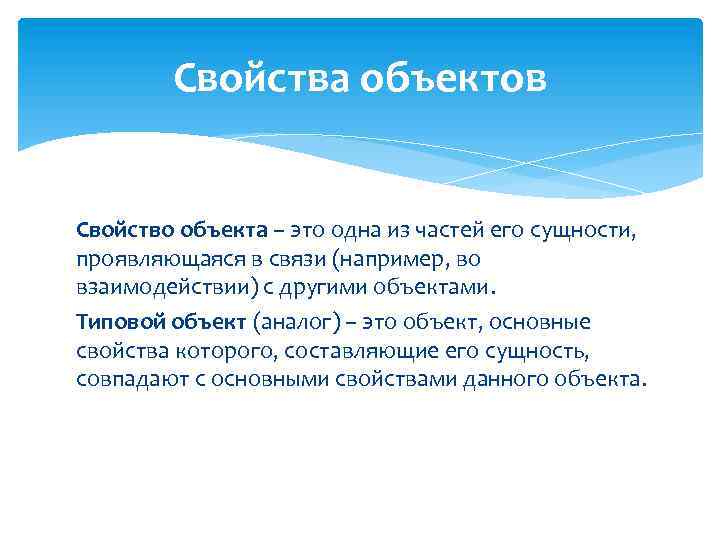 Свойства объектов

Свойство объекта – это одна из частей его сущности, проявляющаяся в связи (например, во взаимодействии) с другими объектами.

Типовой объект (аналог) – это объект, основные свойства которого, составляющие его сущность, совпадают с основными свойствами данного объекта.